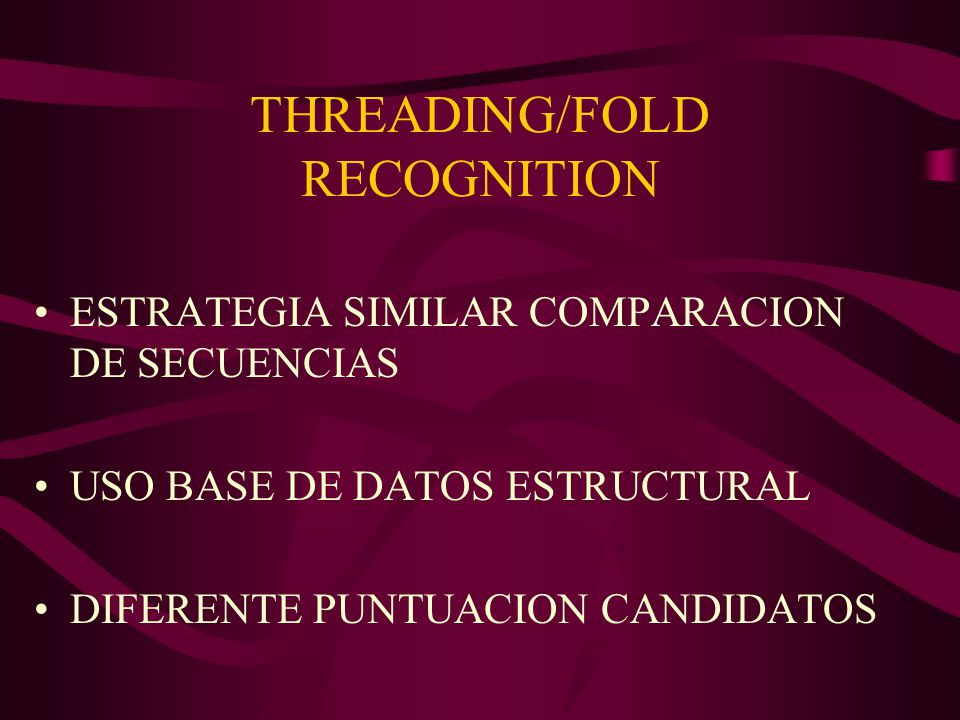 THREADING/FOLD RECOGNITION

• ESTRATEGIA SIMILAR COMPARACION DE SECUENCIAS

• USO BASE DE DATOS ESTRUCTURAL

• DIFERENTE PUNTUACION CANDIDATOS